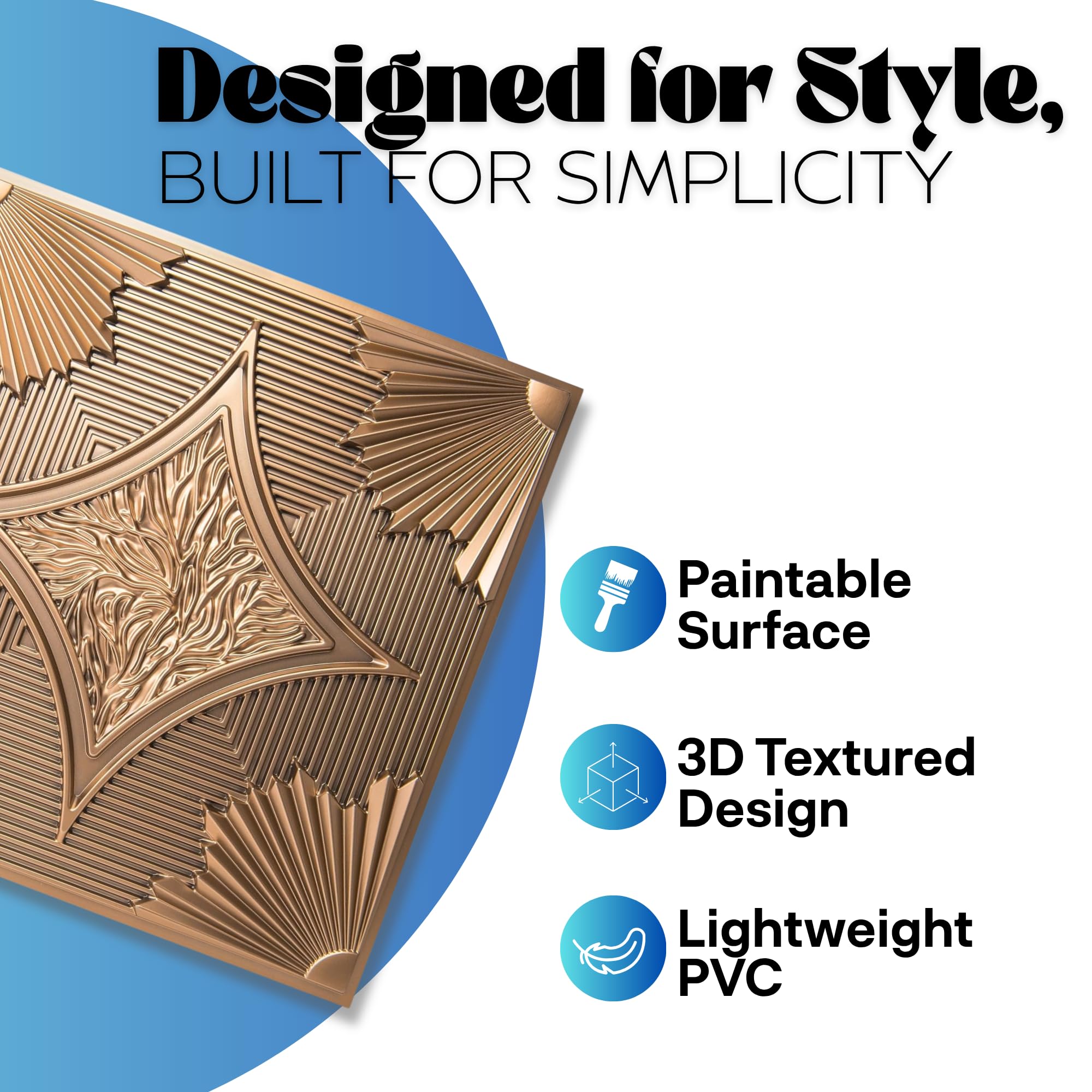 Designed for Style,
BUILT FOR SIMPLICITY

Paintable Surface

3D Textured Design

Lightweight PVC